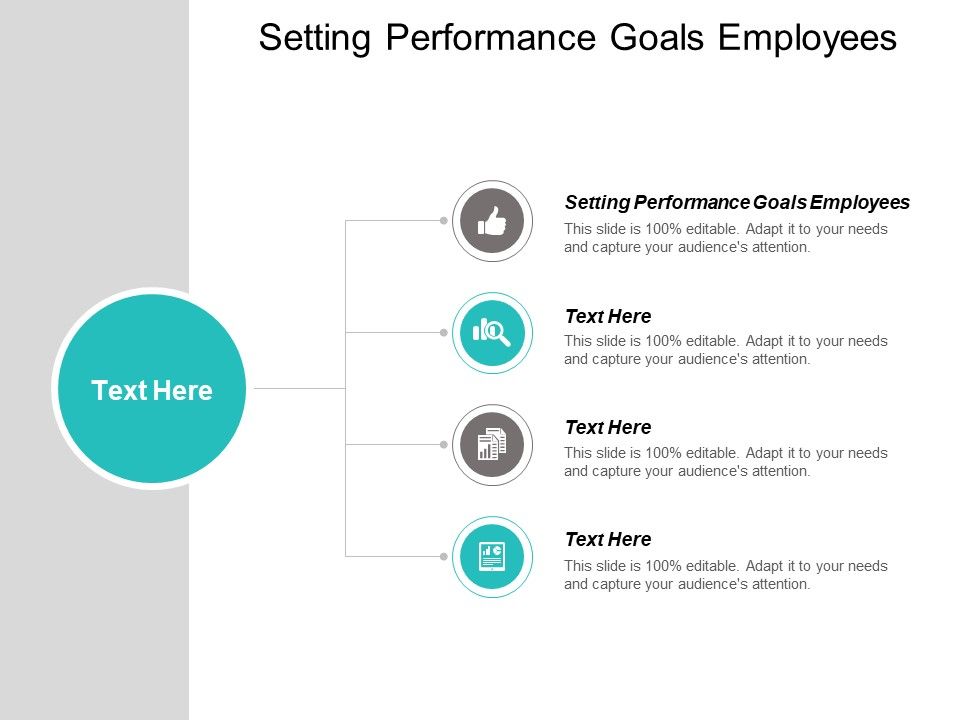 Setting Performance Goals Employees

Text Here

Setting Performance Goals Employees
This slide is 100% editable. Adapt it to your needs and capture your audience's attention.

Text Here
This slide is 100% editable. Adapt it to your needs and capture your audience's attention.

Text Here
This slide is 100% editable. Adapt it to your needs and capture your audience's attention.

Text Here
This slide is 100% editable. Adapt it to your needs and capture your audience's attention.